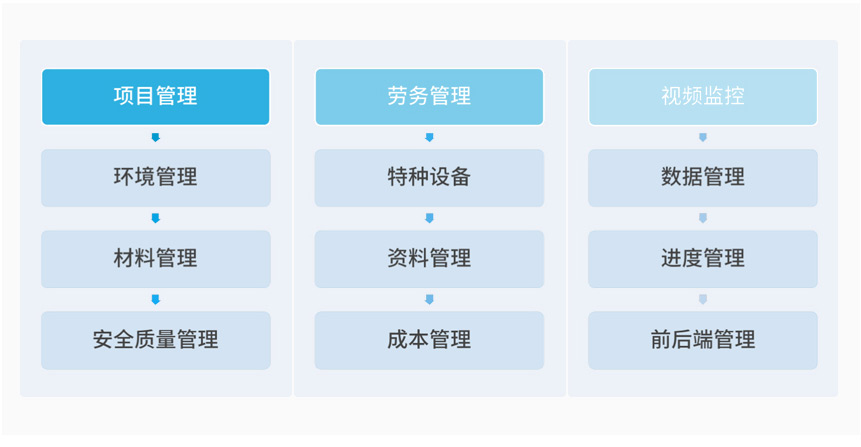 项目管理

环境管理

材料管理

安全质量管理

劳务管理

特种设备

资料管理

成本管理

视频监控

数据管理

进度管理

前后端管理